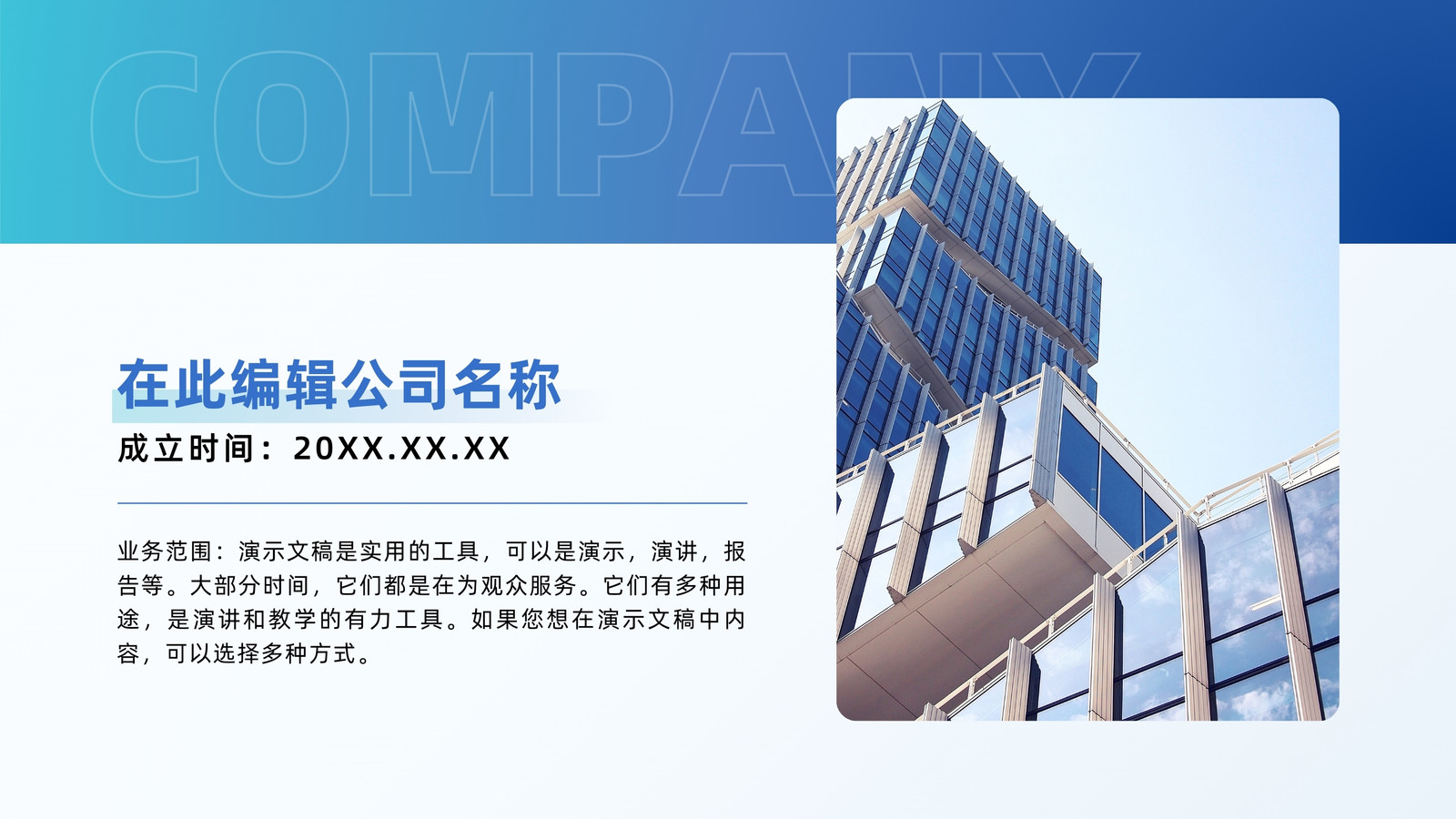 COMPANY

在此编辑公司名称
成立时间：20XX.XX.XX

业务范围：演示文稿是实用的工具，可以是演示，演讲，报告等。大部分时间，它们都是在为观众服务。它们有多种用途，是演讲和教学的有力工具。如果您想在演示文稿中内容，可以选择多种方式。